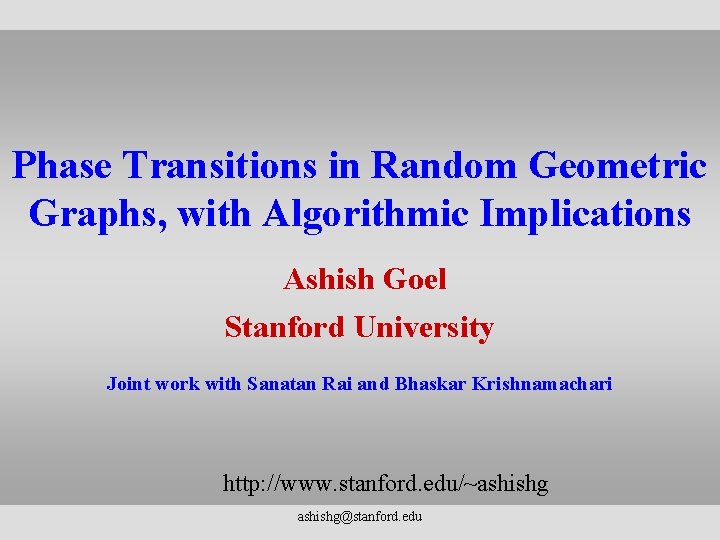 Phase Transitions in Random Geometric Graphs, with Algorithmic Implications

Ashish Goel

Stanford University

Joint work with Sanatan Rai and Bhaskar Krishnamachari

http://www.stanford.edu/~ashishg

ashishg@stanford.edu